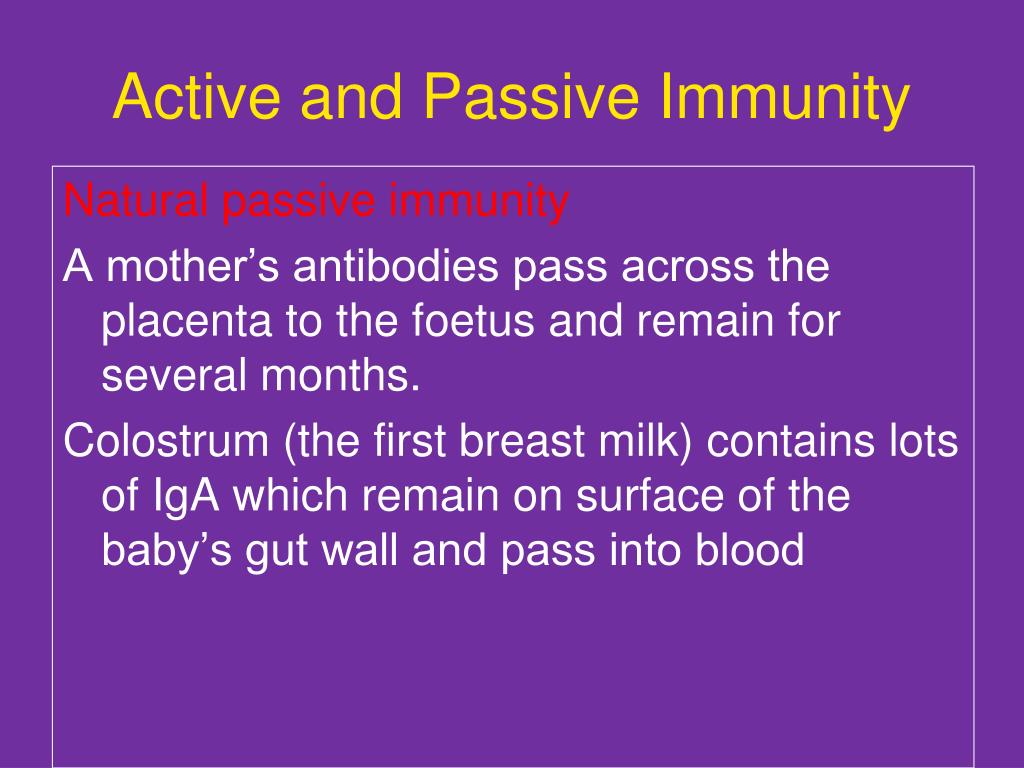 Active and Passive Immunity

Natural passive immunity

A mother’s antibodies pass across the placenta to the foetus and remain for several months.

Colostrum (the first breast milk) contains lots of IgA which remain on surface of the baby’s gut wall and pass into blood